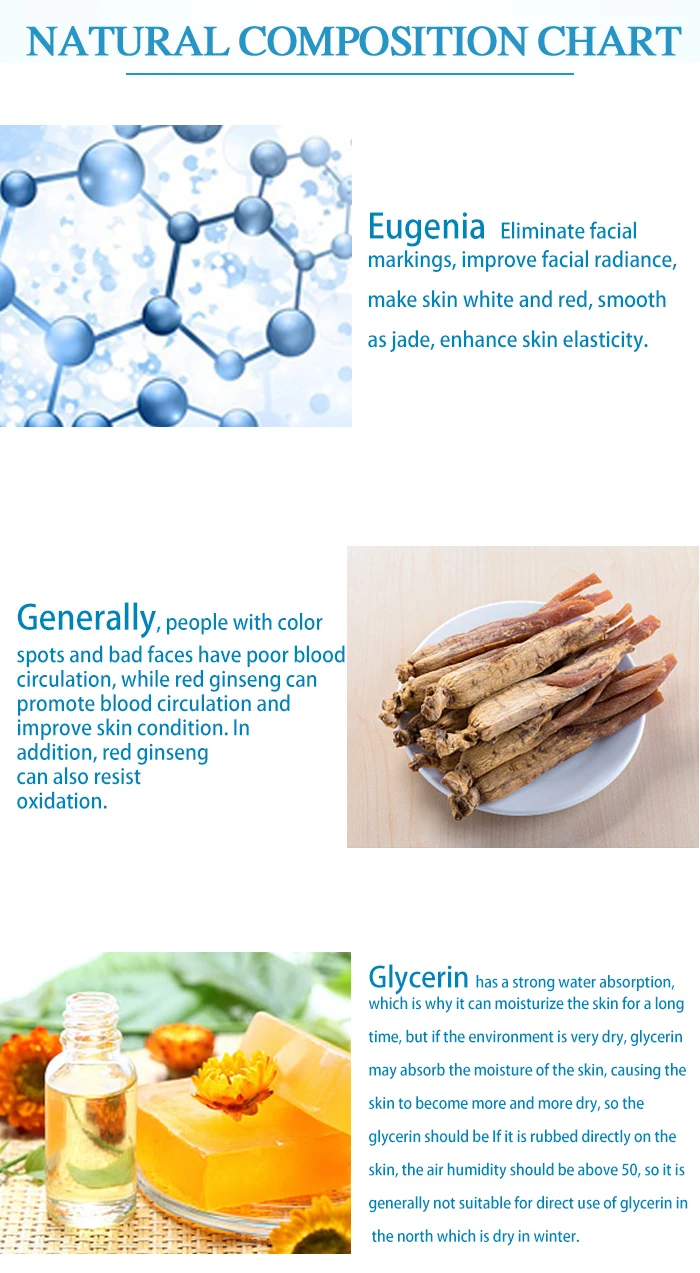 NATURAL COMPOSITION CHART

Eugenia Eliminate facial markings, improve facial radiance, make skin white and red, smooth as jade, enhance skin elasticity.

Generally, people with color spots and bad faces have poor blood circulation, while red ginseng can promote blood circulation and improve skin condition. In addition, red ginseng can also resist oxidation.

Glycerin has a strong water absorption, which is why it can moisturize the skin for a long time, but if the environment is very dry, glycerin may absorb the moisture of the skin, causing the skin to become more and more dry, so the glycerin should be If it is rubbed directly on the skin, the air humidity should be above 50, so it is generally not suitable for direct use of glycerin in the north which is dry in winter.